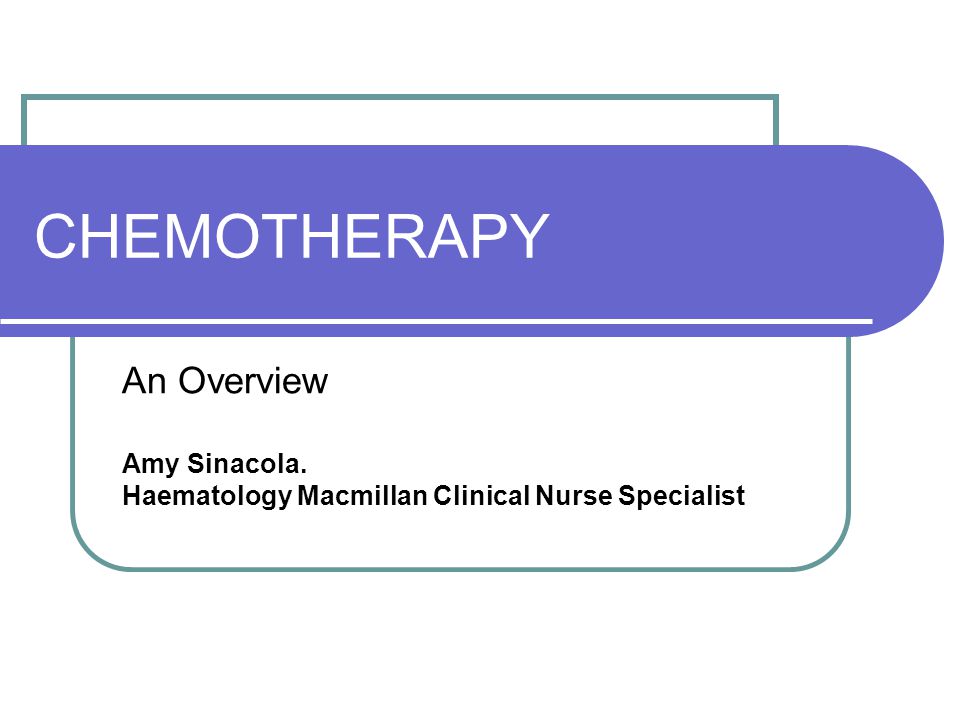 CHEMOTHERAPY

An Overview

Amy Sinacola.
Haematology Macmillan Clinical Nurse Specialist